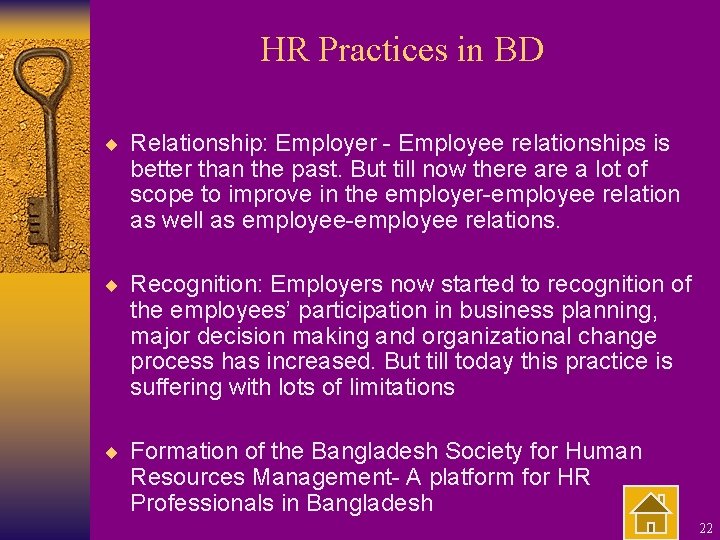 HR Practices in BD

◆ Relationship: Employer - Employee relationships is better than the past. But till now there are a lot of scope to improve in the employer-employee relation as well as employee-employee relations.

◆ Recognition: Employers now started to recognition of the employees' participation in business planning, major decision making and organizational change process has increased. But till today this practice is suffering with lots of limitations

◆ Formation of the Bangladesh Society for Human Resources Management- A platform for HR Professionals in Bangladesh

22